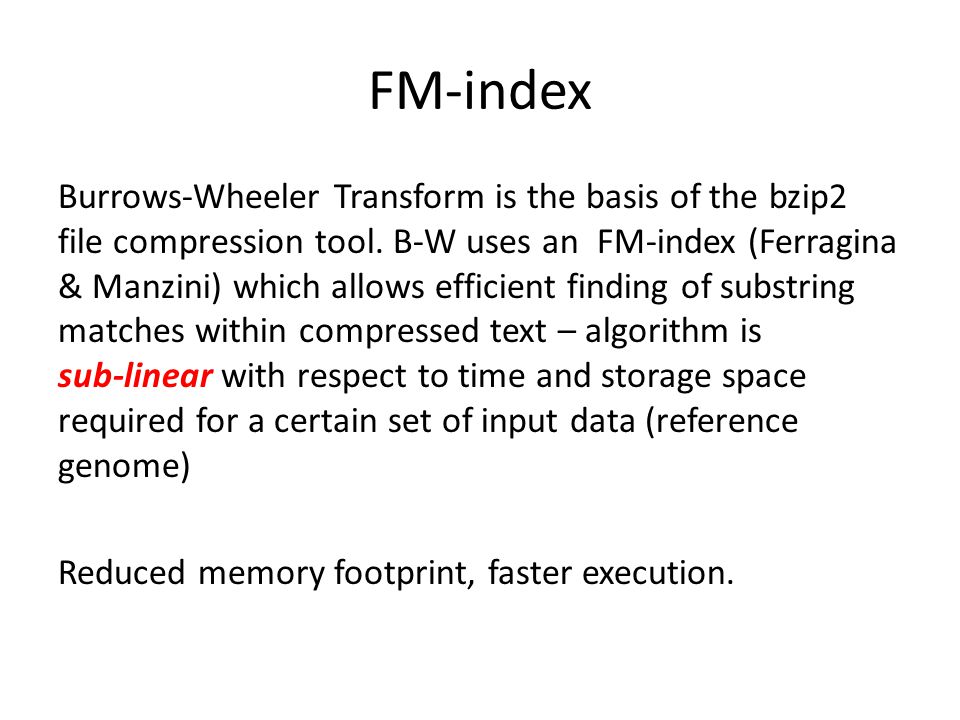 FM-index

Burrows-Wheeler Transform is the basis of the bzip2 file compression tool. B-W uses an FM-index (Ferragina & Manzini) which allows efficient finding of substring matches within compressed text – algorithm is sub-linear with respect to time and storage space required for a certain set of input data (reference genome)

Reduced memory footprint, faster execution.